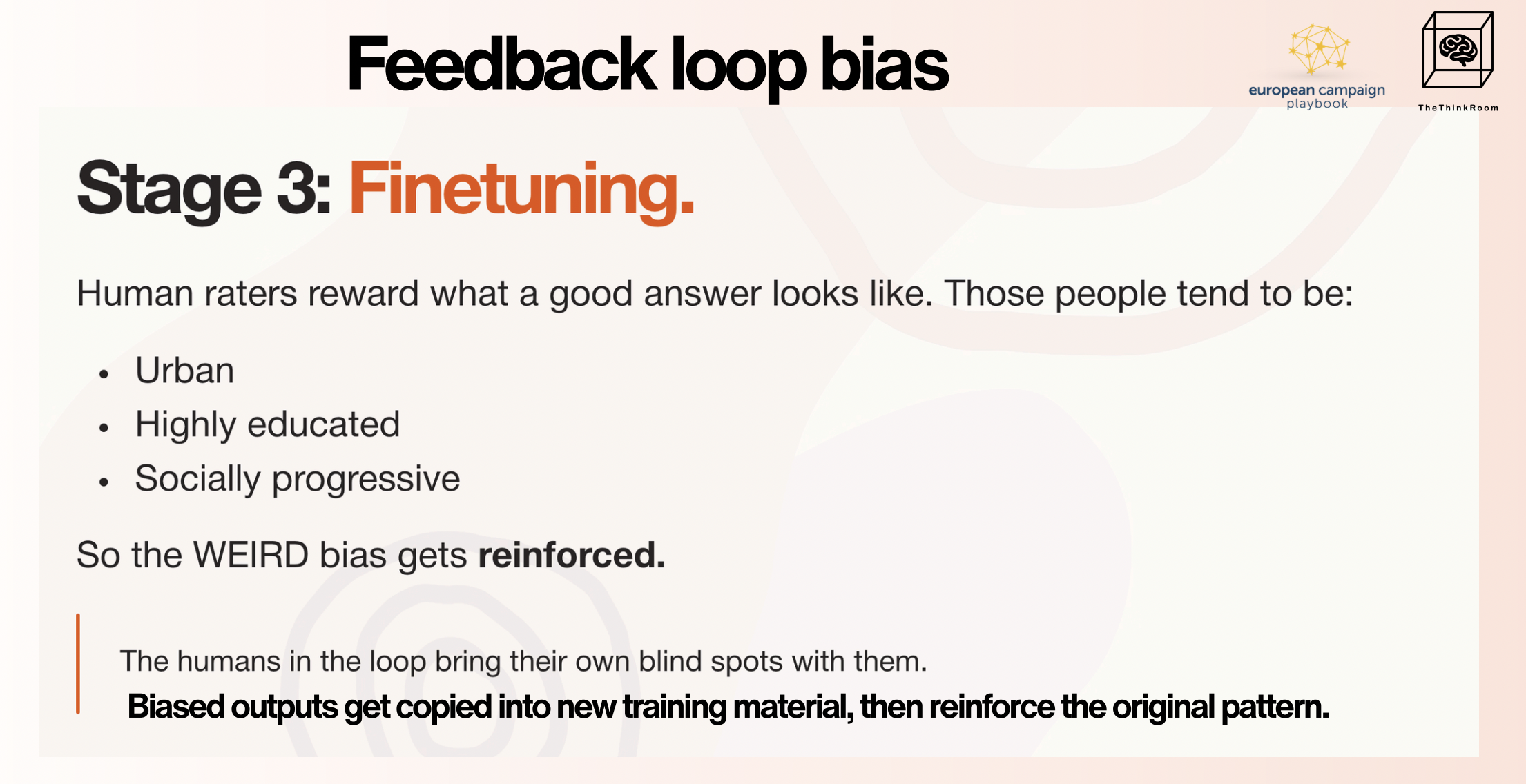 Feedback loop bias

european campaign
playbook

TheThinkRoom

Stage 3: Finetuning.

Human raters reward what a good answer looks like. Those people tend to be:

• Urban
• Highly educated
• Socially progressive

So the WEIRD bias gets reinforced.

The humans in the loop bring their own blind spots with them.

Biased outputs get copied into new training material, then reinforce the original pattern.